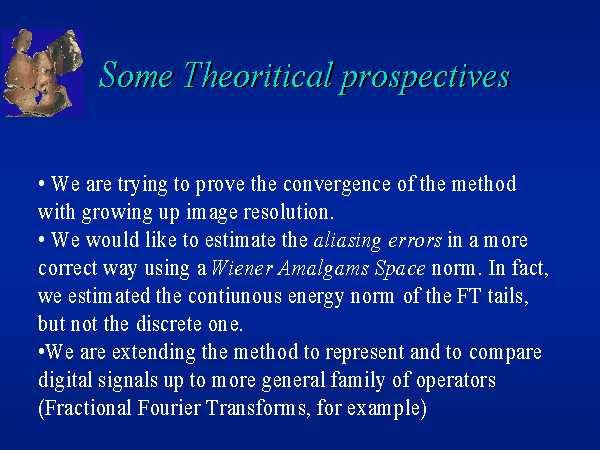 Some Theoritical prospectives

• We are trying to prove the convergence of the method with growing up image resolution.

• We would like to estimate the aliasing errors in a more correct way using a Wiener Amalgams Space norm. In fact, we estimated the contiunous energy norm of the FT tails, but not the discrete one.

•We are extending the method to represent and to compare digital signals up to more general family of operators (Fractional Fourier Transforms, for example)